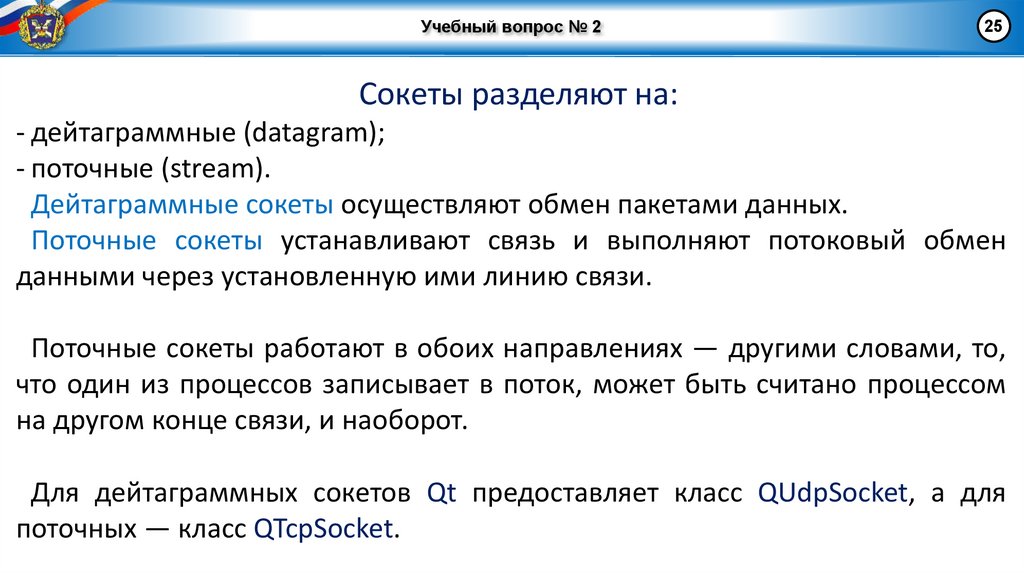 Учебный вопрос № 2

25

Сокеты разделяют на:
- дейтаграммные (datagram);
- поточные (stream).

Дейтаграммные сокеты осуществляют обмен пакетами данных.

Поточные сокеты устанавливают связь и выполняют потоковый обмен данными через установленную ими линию связи.

Поточные сокеты работают в обоих направлениях — другими словами, то, что один из процессов записывает в поток, может быть считано процессом на другом конце связи, и наоборот.

Для дейтаграммных сокетов Qt предоставляет класс QUdpSocket, а для поточных — класс QTcpSocket.